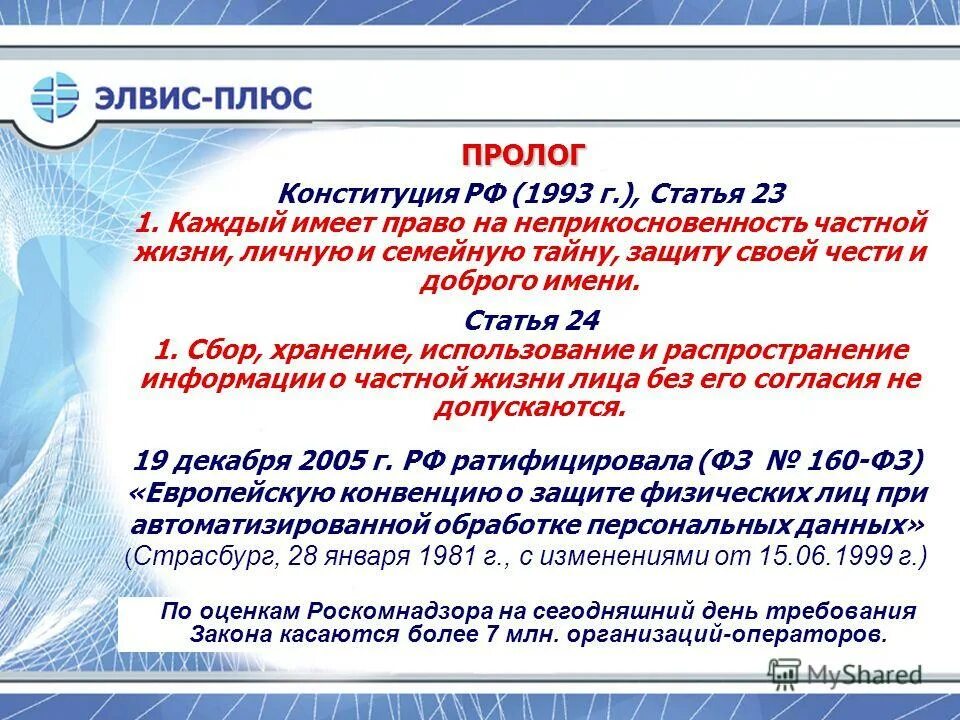 ЭЛВИС-ПЛЮС

ПРОЛОГ

Конституция РФ (1993 г.), Статья 23
1. Каждый имеет право на неприкосновенность частной жизни, личную и семейную тайну, защиту своей чести и доброго имени.

Статья 24
1. Сбор, хранение, использование и распространение информации о частной жизни лица без его согласия не допускаются.

19 декабря 2005 г. РФ ратифицировала (ФЗ № 160-ФЗ) «Европейскую конвенцию о защите физических лиц при автоматизированной обработке персональных данных» (Страсбург, 28 января 1981 г., с изменениями от 15.06.1999 г.)

По оценкам Роскомнадзора на сегодняшний день требования Закона касаются более 7 млн. организаций-операторов.

MyShared